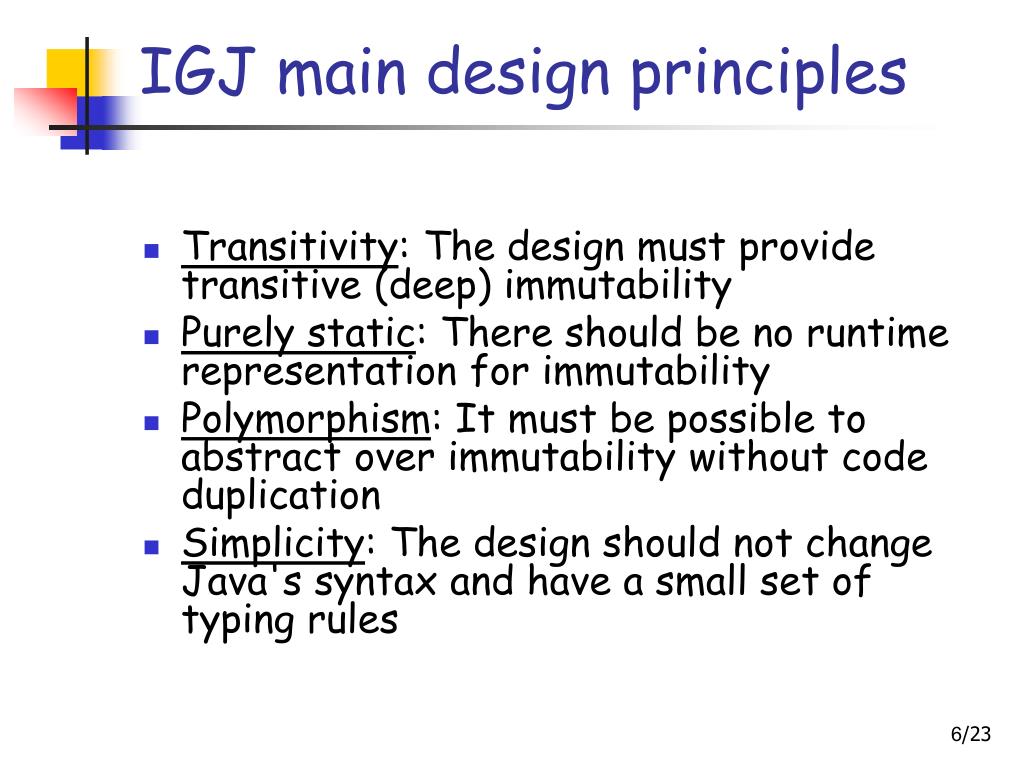 IGJ main design principles

- Transitivity: The design must provide transitive (deep) immutability
- Purely static: There should be no runtime representation for immutability
- Polymorphism: It must be possible to abstract over immutability without code duplication
- Simplicity: The design should not change Java's syntax and have a small set of typing rules

6/23